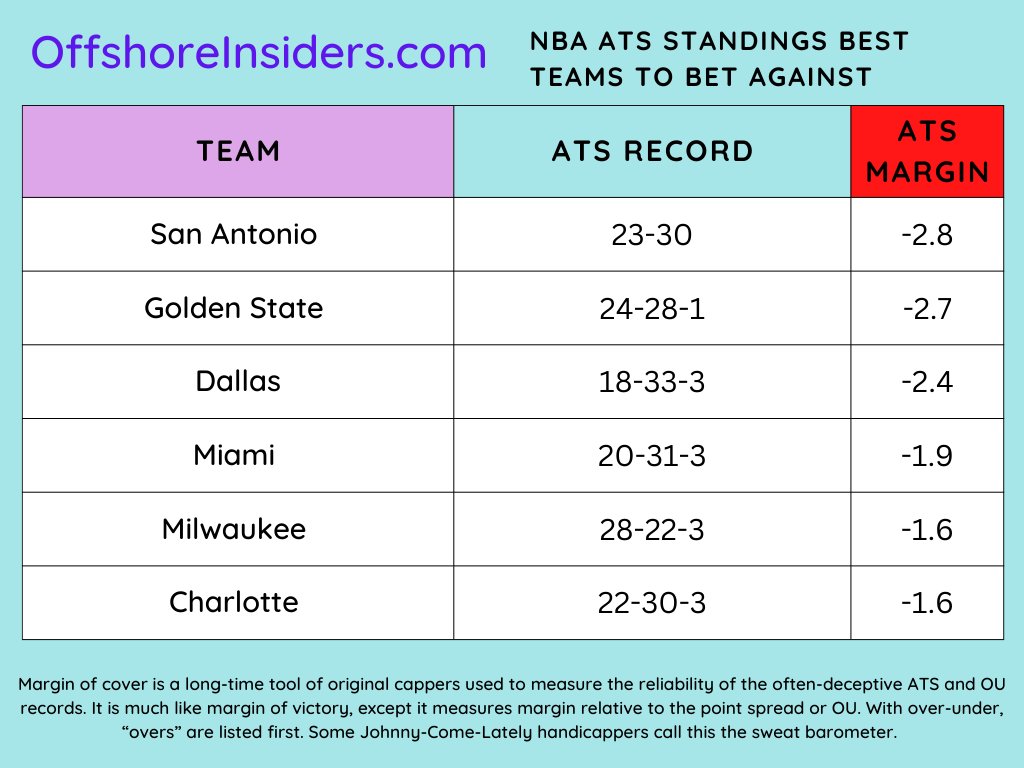 OffshoreInsiders.com

NBA ATS STANDINGS BEST TEAMS TO BET AGAINST

| TEAM | ATS RECORD | ATS MARGIN |
|---|---|---|
| San Antonio | 23-30 | -2.8 |
| Golden State | 24-28-1 | -2.7 |
| Dallas | 18-33-3 | -2.4 |
| Miami | 20-31-3 | -1.9 |
| Milwaukee | 28-22-3 | -1.6 |
| Charlotte | 22-30-3 | -1.6 |

Margin of cover is a long-time tool of original cappers used to measure the reliability of the often-deceptive ATS and OU records. It is much like margin of victory, except it measures margin relative to the point spread or OU. With over-under, “overs” are listed first. Some Johnny-Come-Lately handicappers call this the sweat barometer.